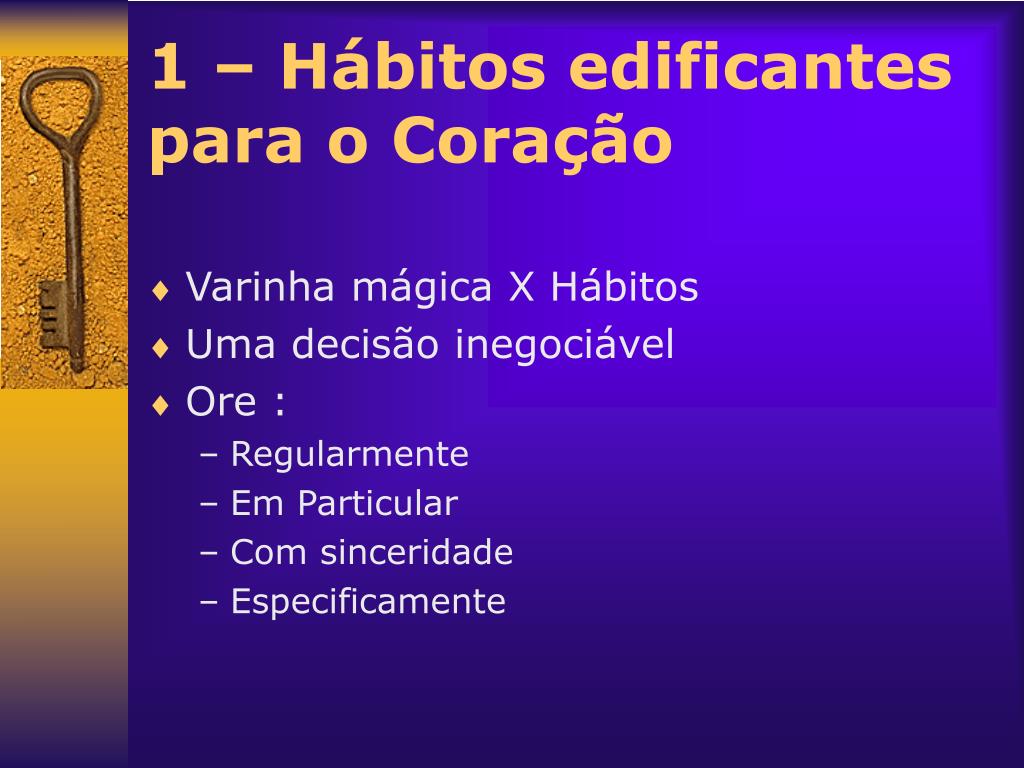 1 – Hábitos edificantes para o Coração

♦ Varinha mágica X Hábitos
♦ Uma decisão inegociável
♦ Ore :
– Regularmente
– Em Particular
– Com sinceridade
– Especificamente